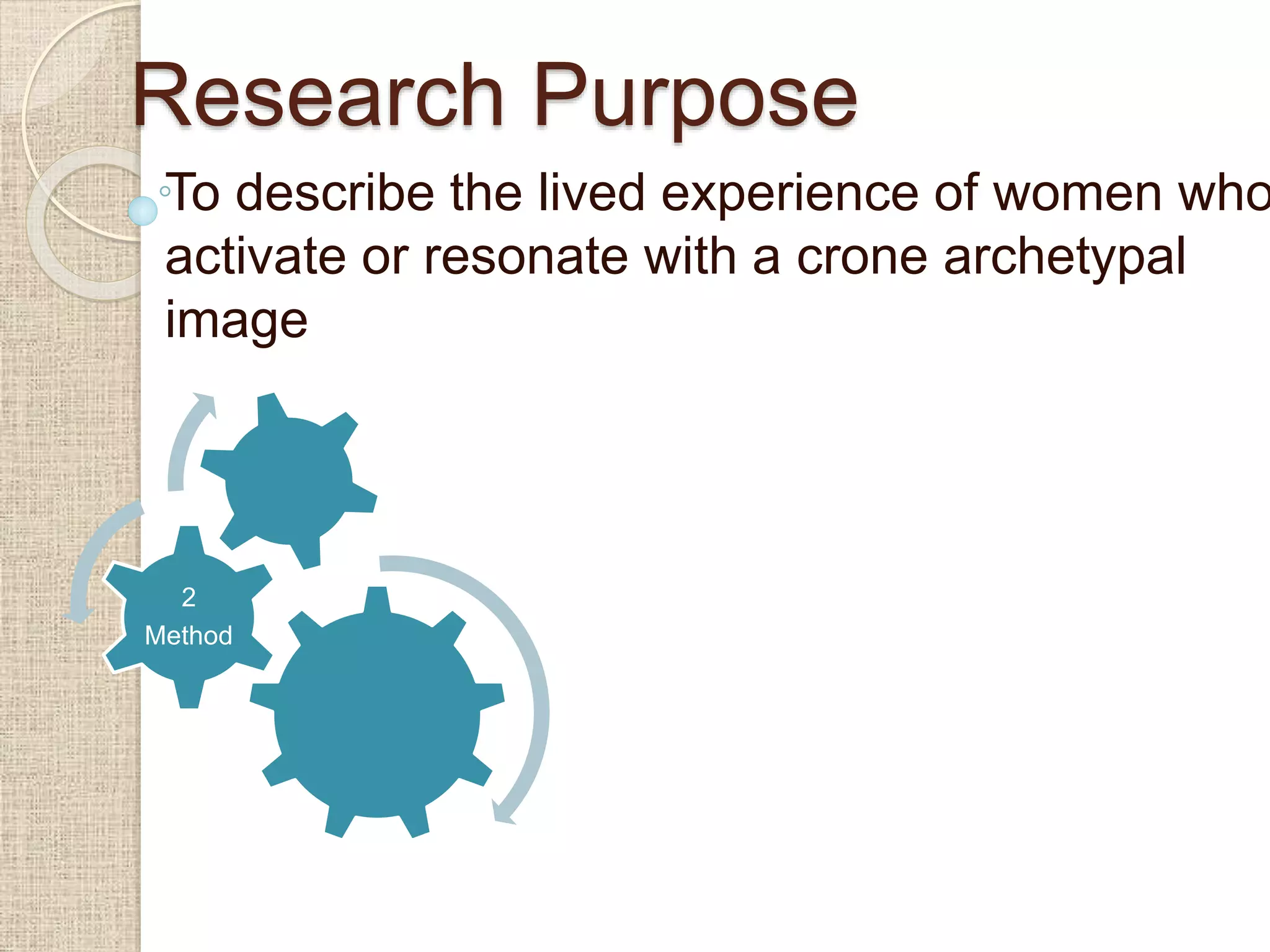 Research Purpose

To describe the lived experience of women who activate or resonate with a crone archetypal image

2
Method